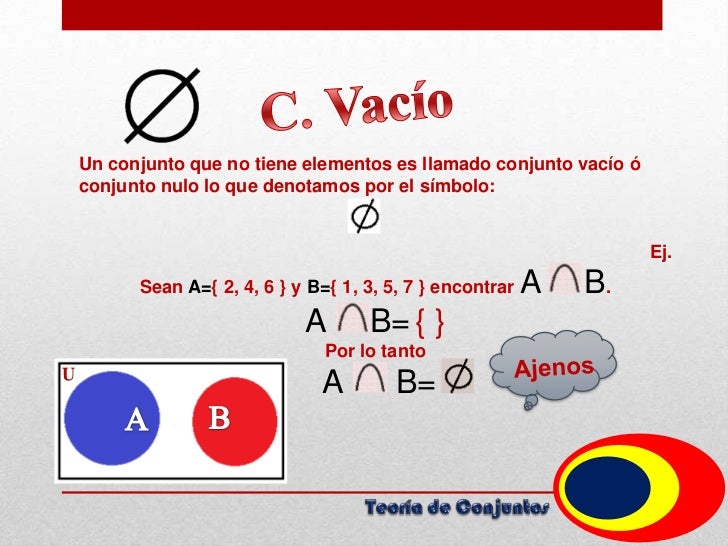 $\emptyset$ C. Vacío

Un conjunto que no tiene elementos es llamado conjunto vacío ó conjunto nulo lo que denotamos por el símbolo:

$\emptyset$

Ej.

Sean A={ 2, 4, 6 } y B={ 1, 3, 5, 7 } encontrar $A \cap B$.

$A \cap B = \{ \}$

Por lo tanto

$A \cap B = \emptyset$

Ajenos

U

A

B

Teoría de Conjuntos